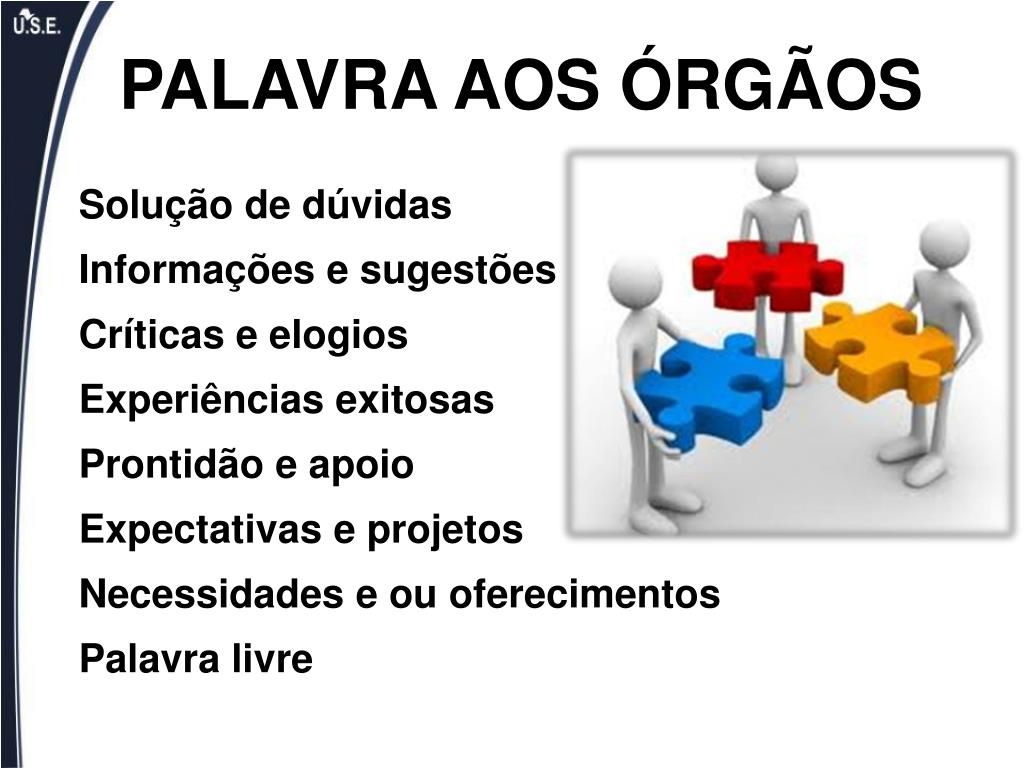 U.S.E.

PALAVRA AOS ÓRGÃOS

Solução de dúvidas
Informações e sugestões
Críticas e elogios
Experiências exitosas
Prontidão e apoio
Expectativas e projetos
Necessidades e ou oferecimentos
Palavra livre